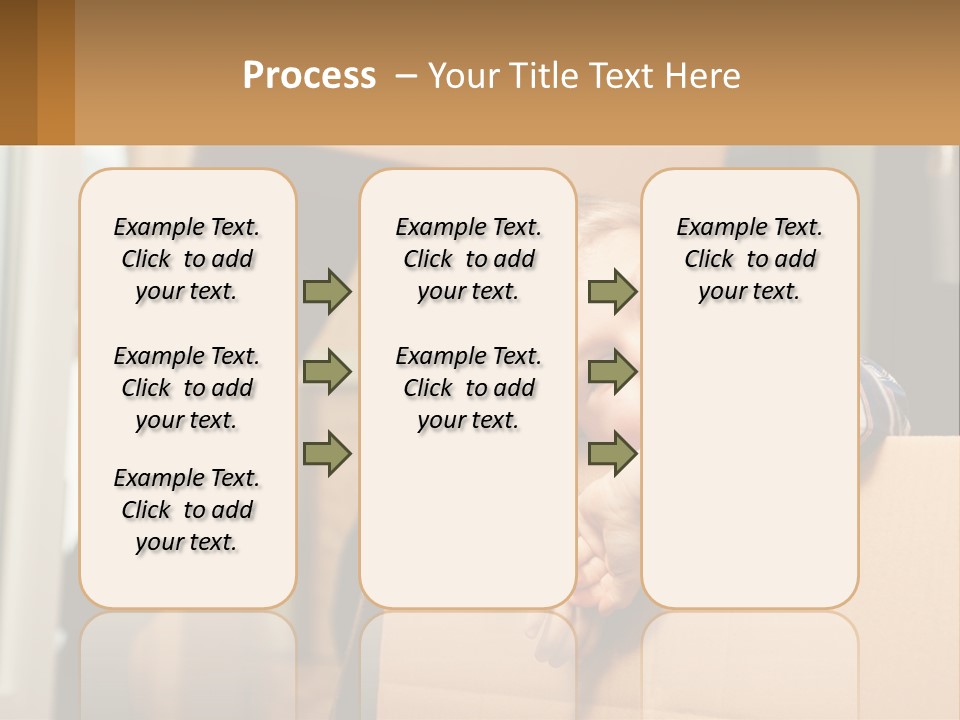 Process – Your Title Text Here

Example Text. Click to add your text.

Example Text. Click to add your text.

Example Text. Click to add your text.

Example Text. Click to add your text.

Example Text. Click to add your text.

Example Text. Click to add your text.